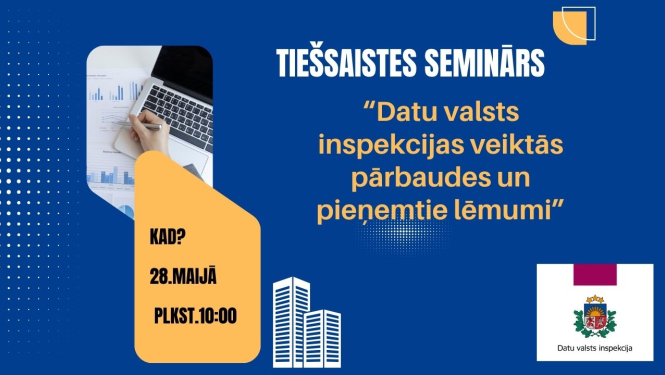 TIEŠSAISTES SEMINĀRS

“Datu valsts inspekcijas veiktās pārbaudes un pieņemtie lēmumi”

KAD?

28.MAIJĀ

PLKST.10:00

Datu valsts inspekcija